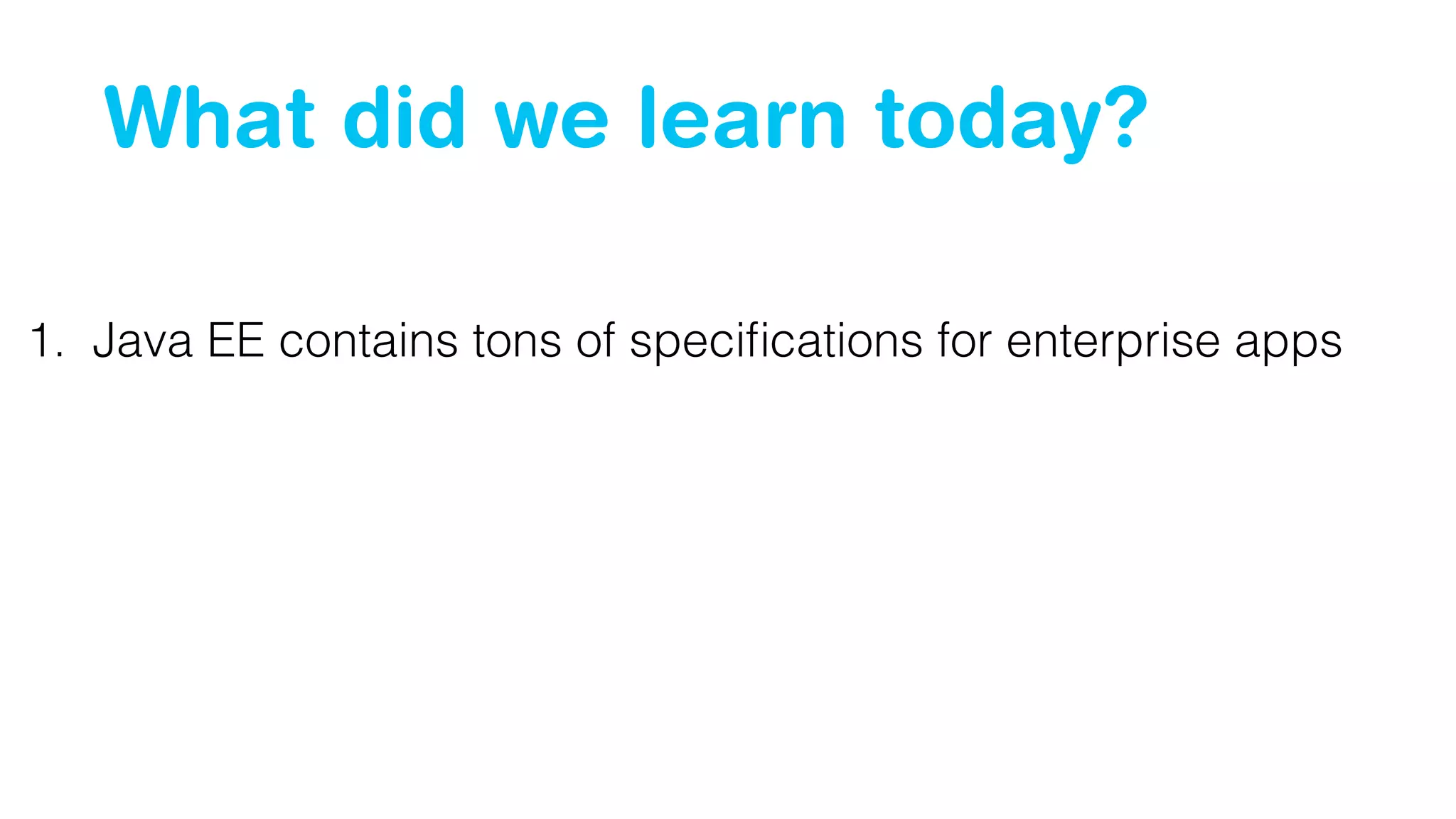 What did we learn today?

1. Java EE contains tons of specifications for enterprise apps